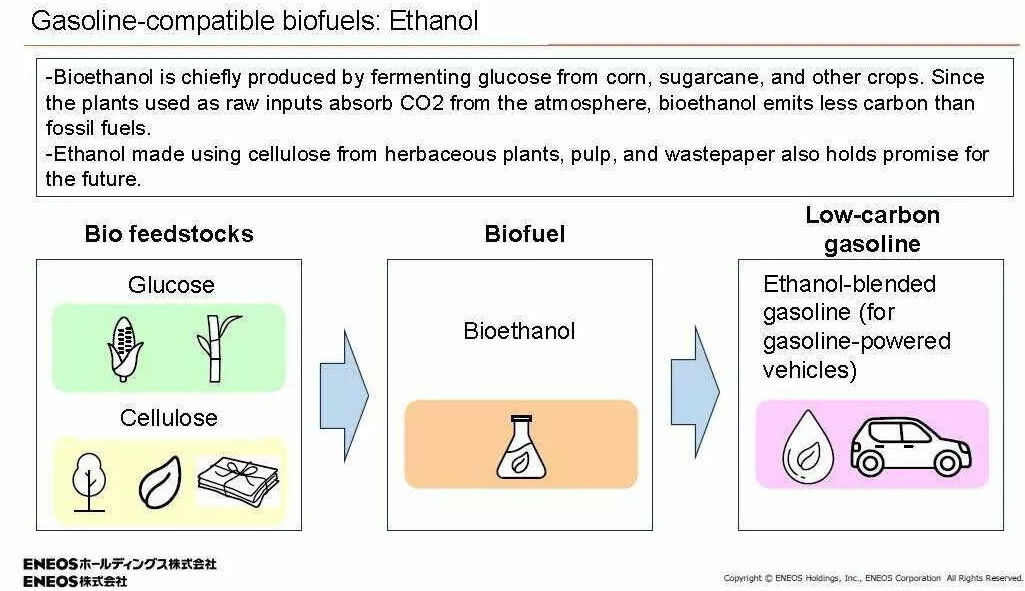 Gasoline-compatible biofuels: Ethanol

-Bioethanol is chiefly produced by fermenting glucose from corn, sugarcane, and other crops. Since the plants used as raw inputs absorb CO2 from the atmosphere, bioethanol emits less carbon than fossil fuels.
-Ethanol made using cellulose from herbaceous plants, pulp, and wastepaper also holds promise for the future.

Bio feedstocks

Glucose

Cellulose

Biofuel

Bioethanol

Low-carbon gasoline

Ethanol-blended gasoline (for gasoline-powered vehicles)

ENEOSホールディングス株式会社
ENEOS株式会社

Copyright © ENEOS Holdings, Inc., ENEOS Corporation All Rights Reserved.